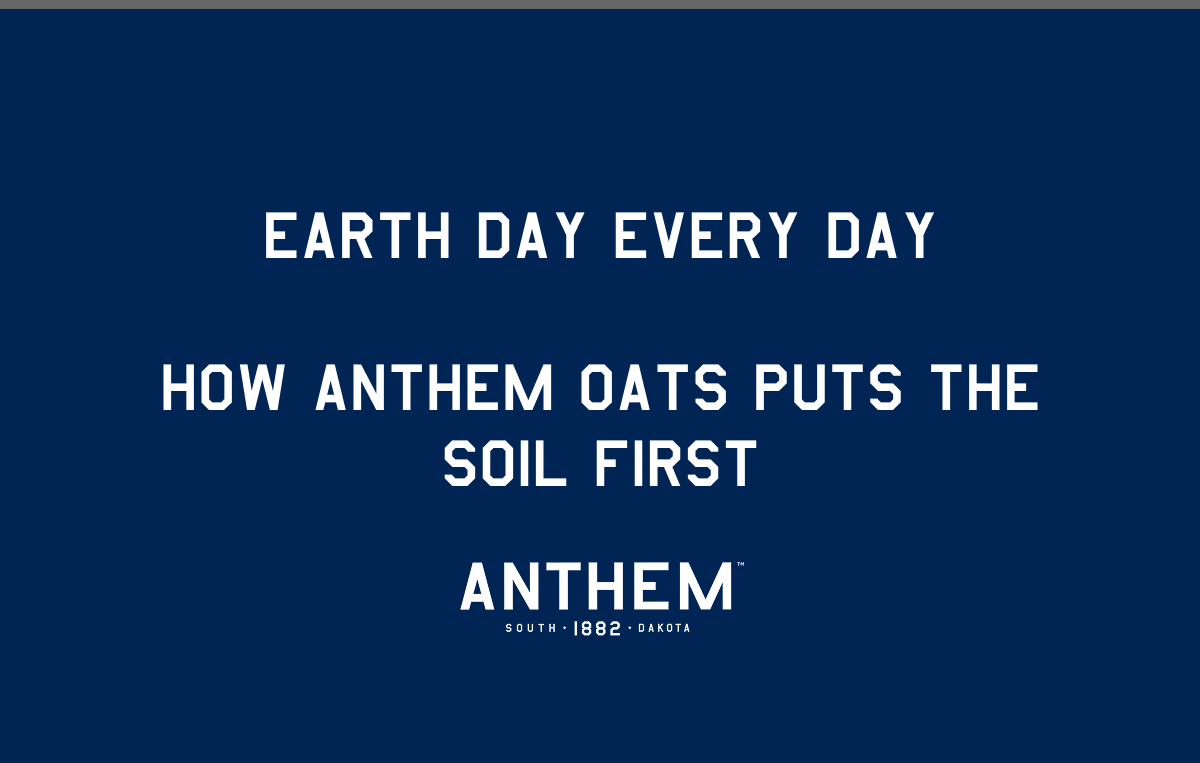 EARTH DAY EVERY DAY

HOW ANTHEM OATS PUTS THE SOIL FIRST

ANTHEM™
SOUTH · 1882 · DAKOTA